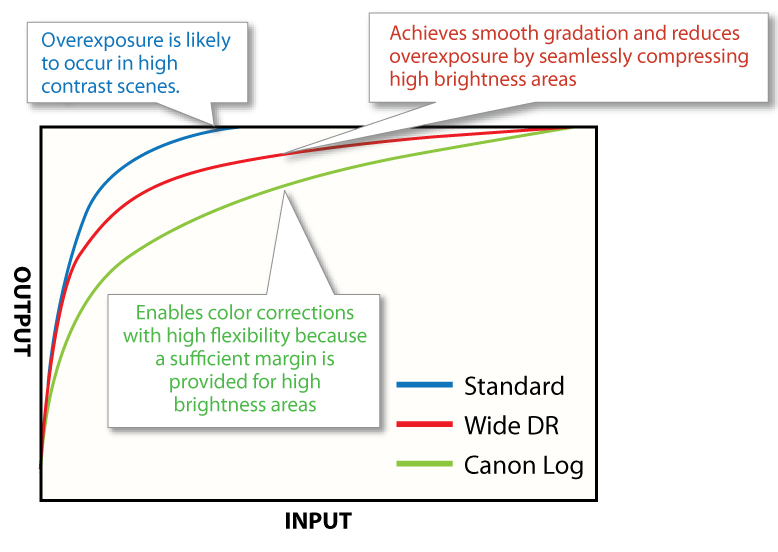 Overexposure is likely to occur in high contrast scenes.

Achieves smooth gradation and reduces overexposure by seamlessly compressing high brightness areas

OUTPUT

Enables color corrections with high flexibility because a sufficient margin is provided for high brightness areas

Standard
Wide DR
Canon Log

INPUT